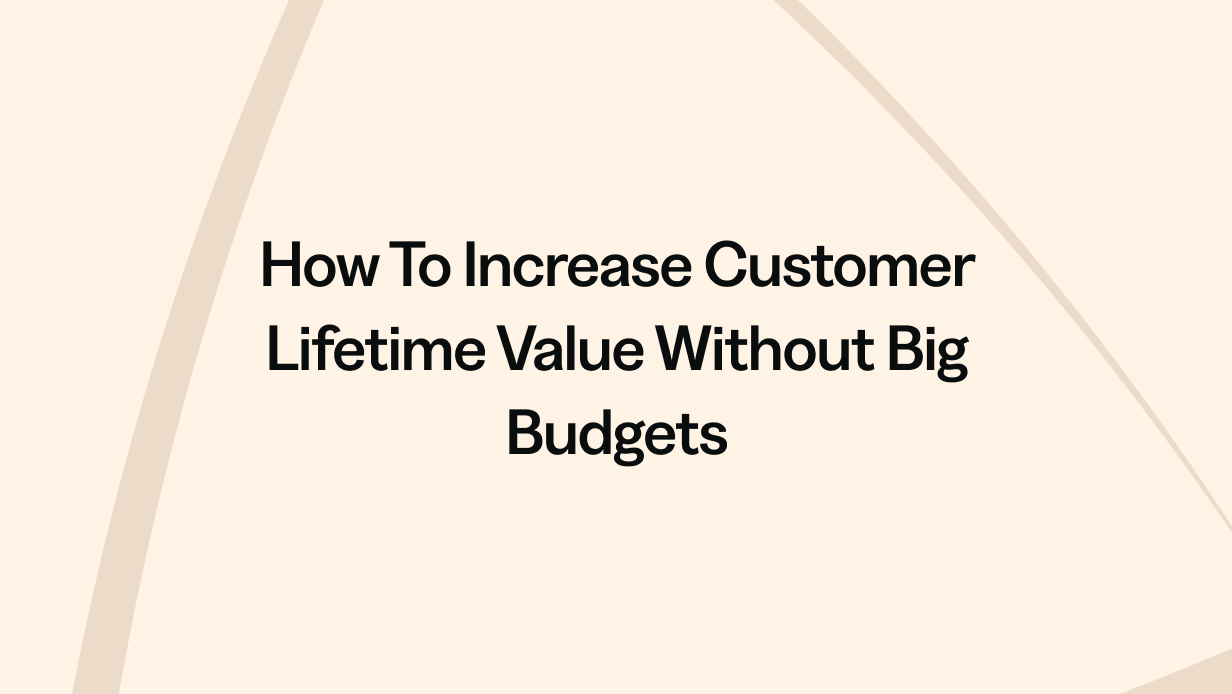 How To Increase Customer Lifetime Value Without Big Budgets